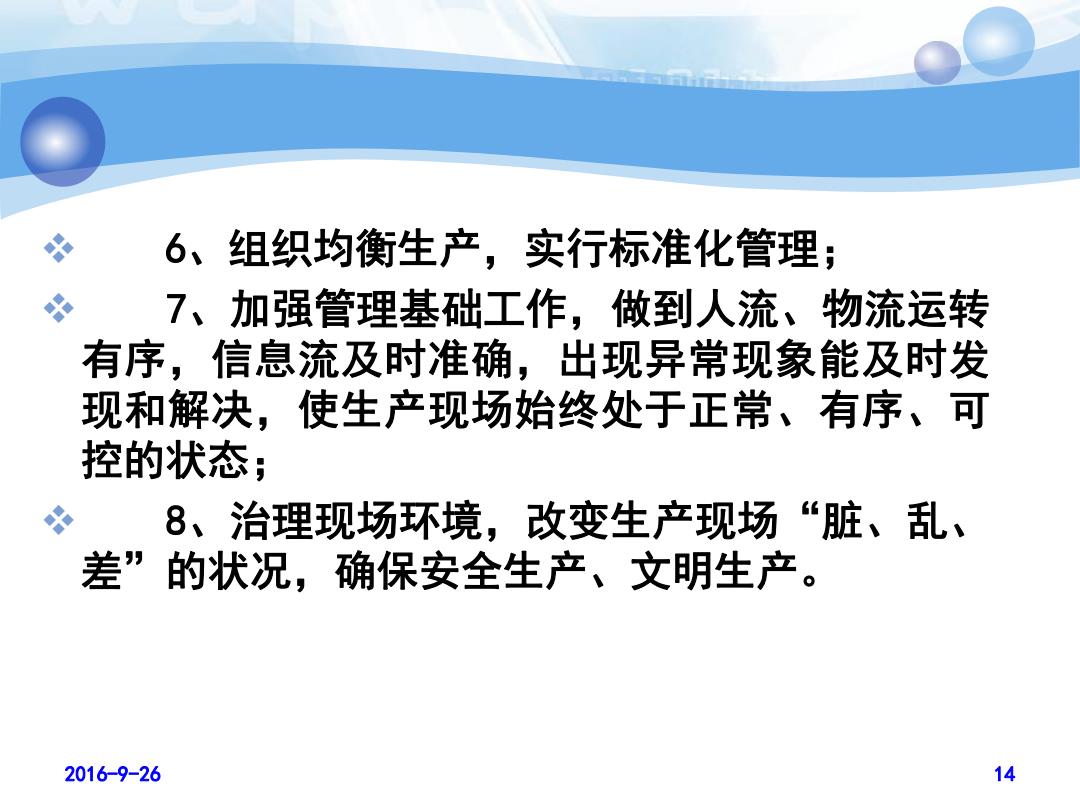 6、组织均衡生产，实行标准化管理；

7、加强管理基础工作，做到人流、物流运转有序，信息流及时准确，出现异常现象能及时发现和解决，使生产现场始终处于正常、有序、可控的状态；

8、治理现场环境，改变生产现场“脏、乱、差”的状况，确保安全生产、文明生产。

2016-9-26

14